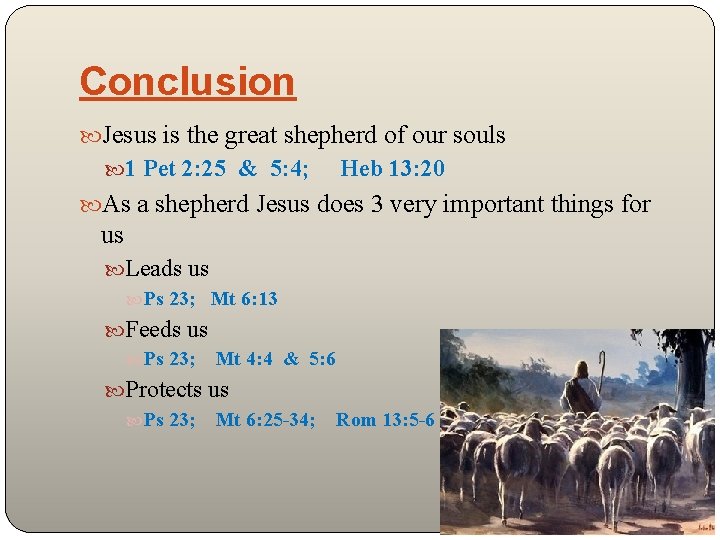 Conclusion

Jesus is the great shepherd of our souls

1 Pet 2:25 & 5:4; Heb 13:20

As a shepherd Jesus does 3 very important things for us

Leads us

Ps 23; Mt 6:13

Feeds us

Ps 23; Mt 4:4 & 5:6

Protects us

Ps 23; Mt 6:25-34; Rom 13:5-6